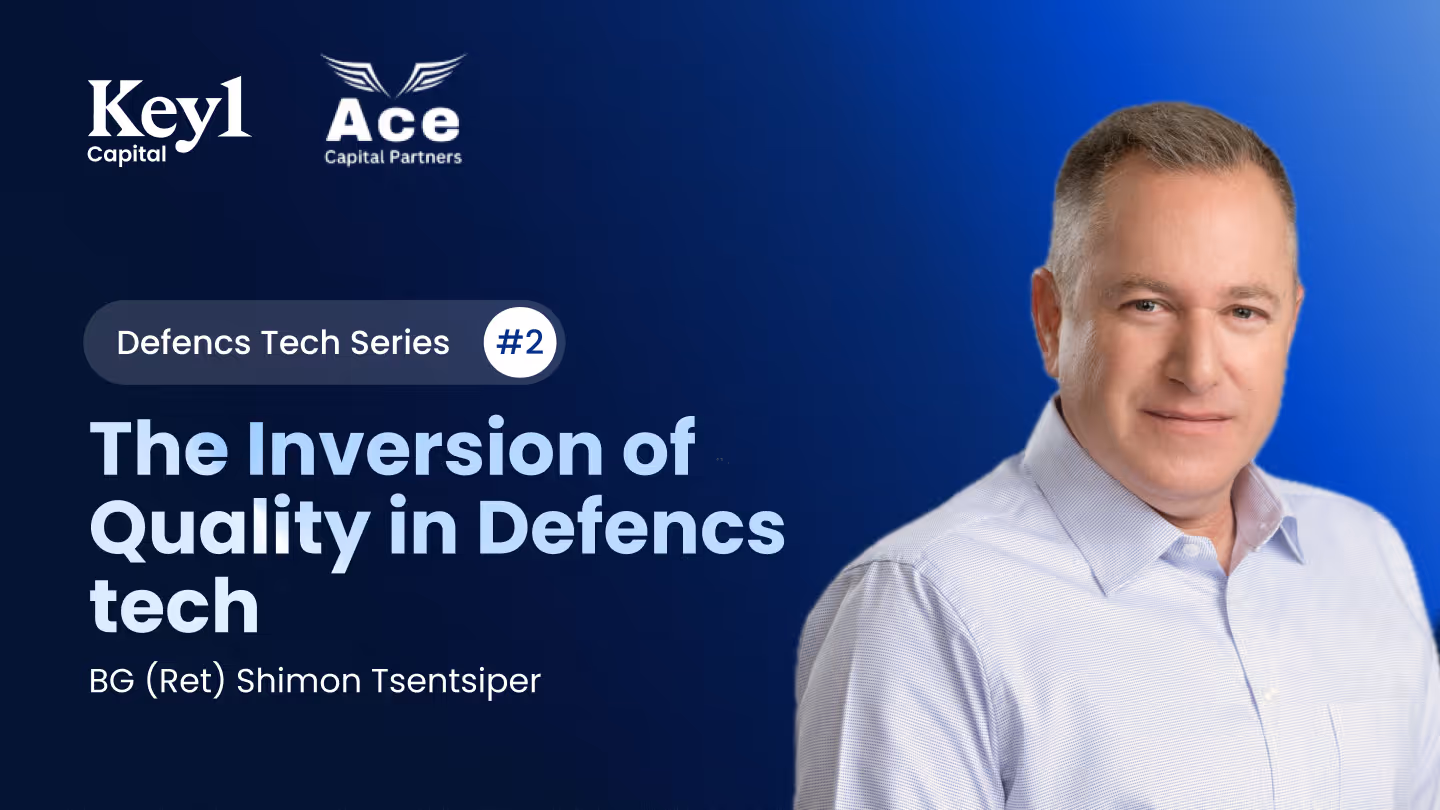 Key1 Capital

Ace Capital Partners

Defencs Tech Series #2

The Inversion of Quality in Defencs tech

BG (Ret) Shimon Tsentsiper